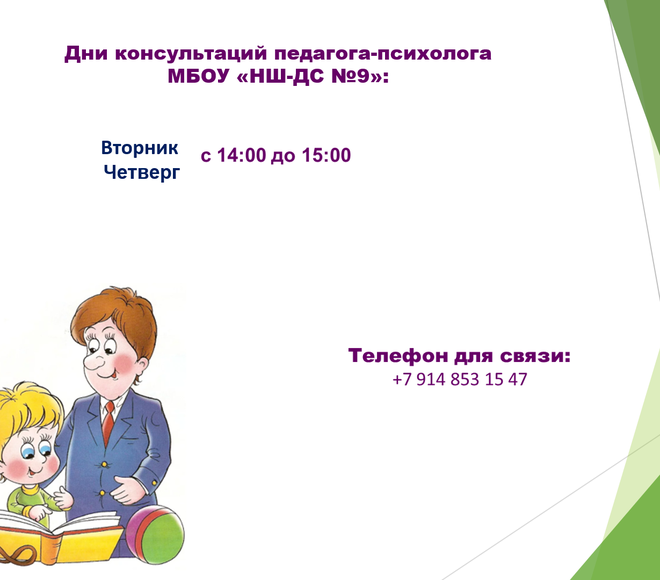 Дни консультаций педагога-психолога
МБОУ «НШ-ДС №9»:

Вторник
Четверг

с 14:00 до 15:00

Телефон для связи:
+7 914 853 15 47